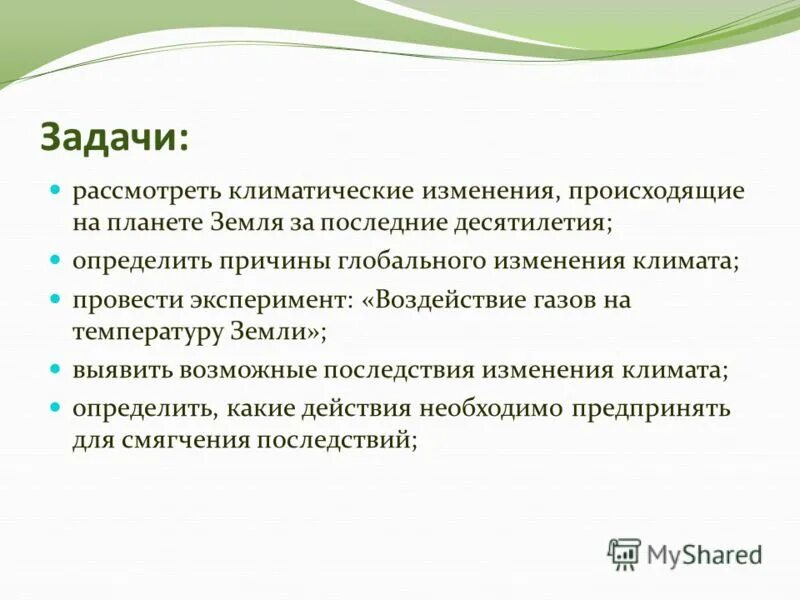 Задачи:

рассмотреть климатические изменения, происходящие на планете Земля за последние десятилетия;

определить причины глобального изменения климата;

провести эксперимент: «Воздействие газов на температуру Земли»;

выявить возможные последствия изменения климата;

определить, какие действия необходимо предпринять для смягчения последствий;

MyShared